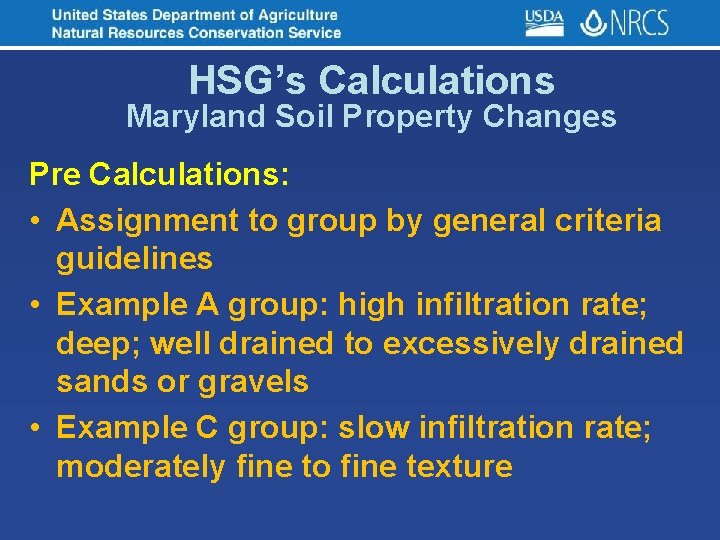 United States Department of Agriculture
Natural Resources Conservation Service

USDA NRCS

HSG's Calculations
Maryland Soil Property Changes

Pre Calculations:

• Assignment to group by general criteria guidelines
• Example A group: high infiltration rate; deep; well drained to excessively drained sands or gravels
• Example C group: slow infiltration rate; moderately fine to fine texture